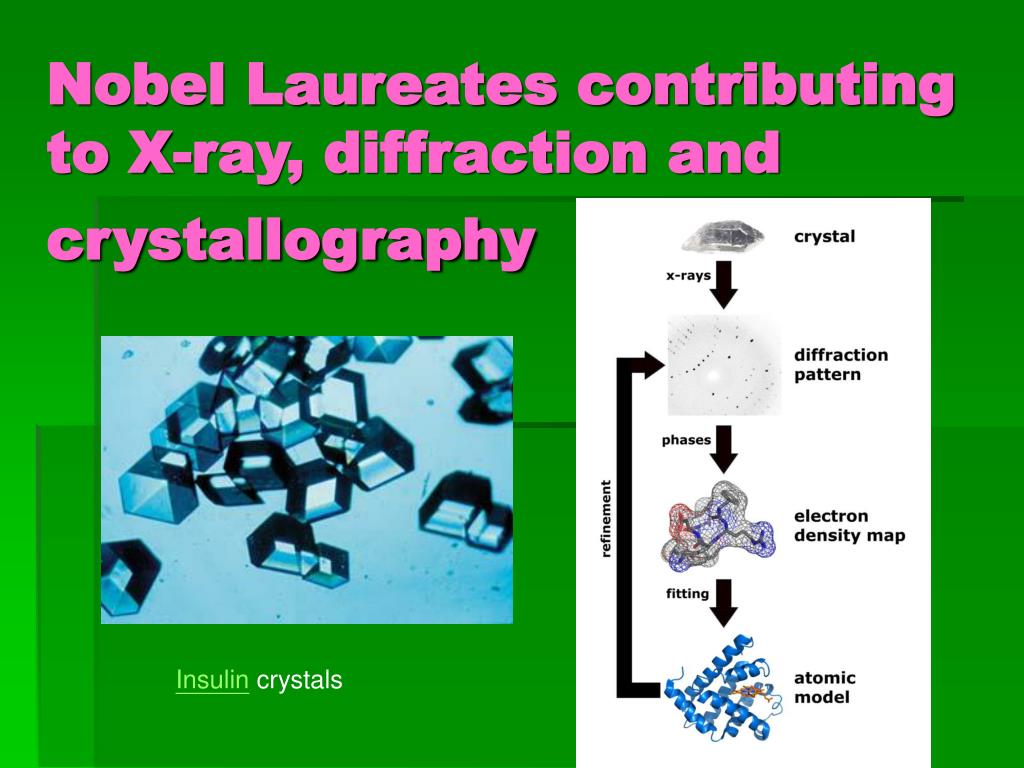 Nobel Laureates contributing to X-ray, diffraction and crystallography

Insulin crystals

crystal
x-rays
diffraction pattern
phases
electron density map
fitting
atomic model
refinement